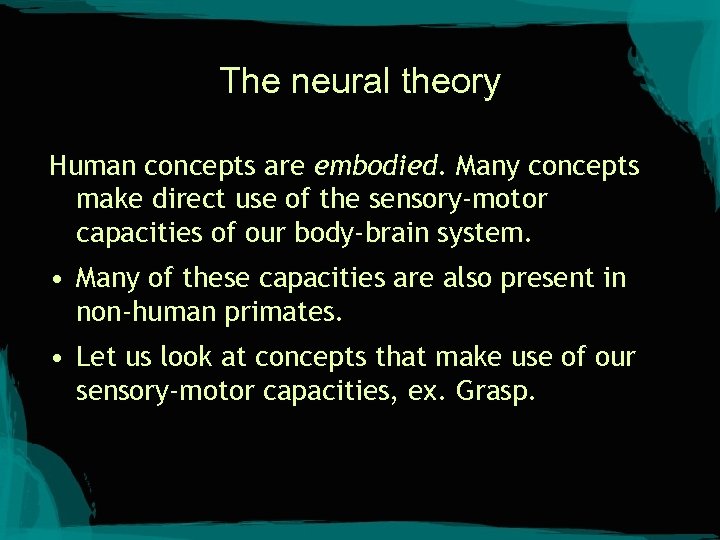 The neural theory

Human concepts are embodied. Many concepts make direct use of the sensory-motor capacities of our body-brain system.

• Many of these capacities are also present in non-human primates.

• Let us look at concepts that make use of our sensory-motor capacities, ex. Grasp.